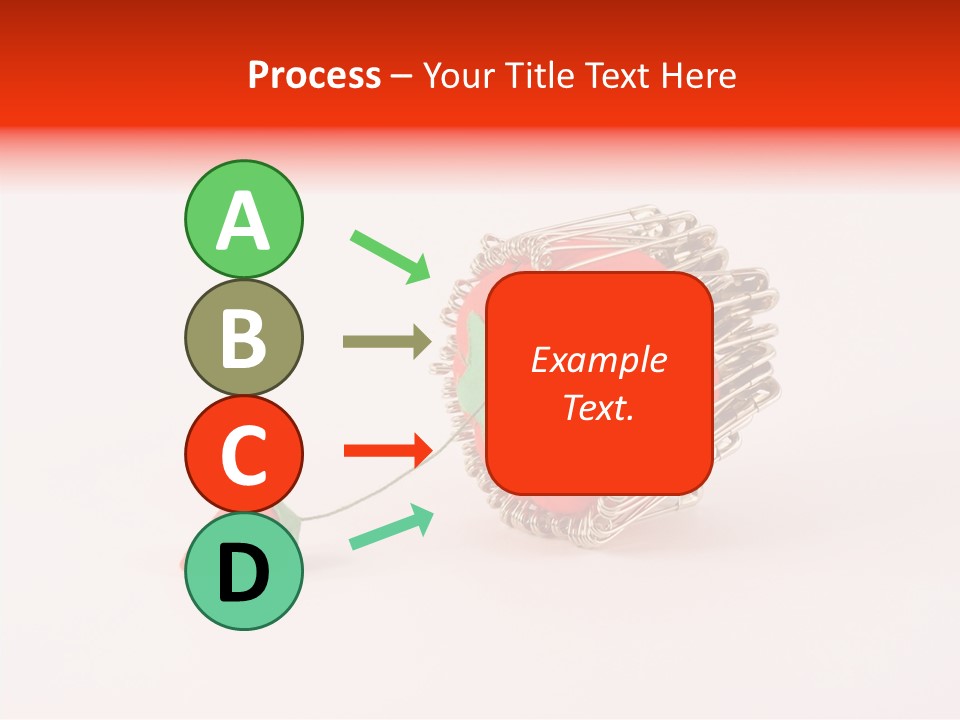 Process – Your Title Text Here

A

B

C

D

Example Text.